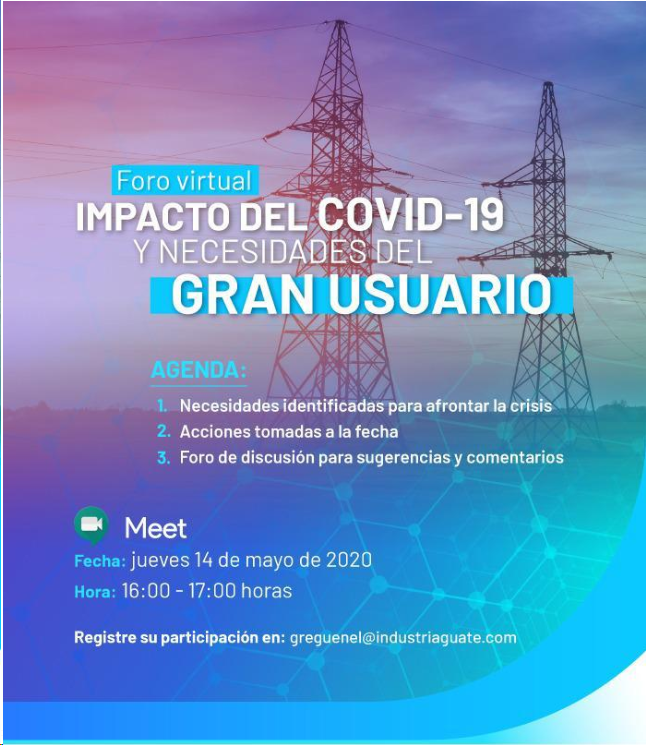 Foro virtual
IMPACTO DEL COVID-19
Y NECESIDADES DEL
GRAN USUARIO

AGENDA:
1. Necesidades identificadas para afrontar la crisis
2. Acciones tomadas a la fecha
3. Foro de discusión para sugerencias y comentarios

Meet
Fecha: jueves 14 de mayo de 2020
Hora: 16:00 - 17:00 horas

Registre su participación en: greguenel@industriaguate.com